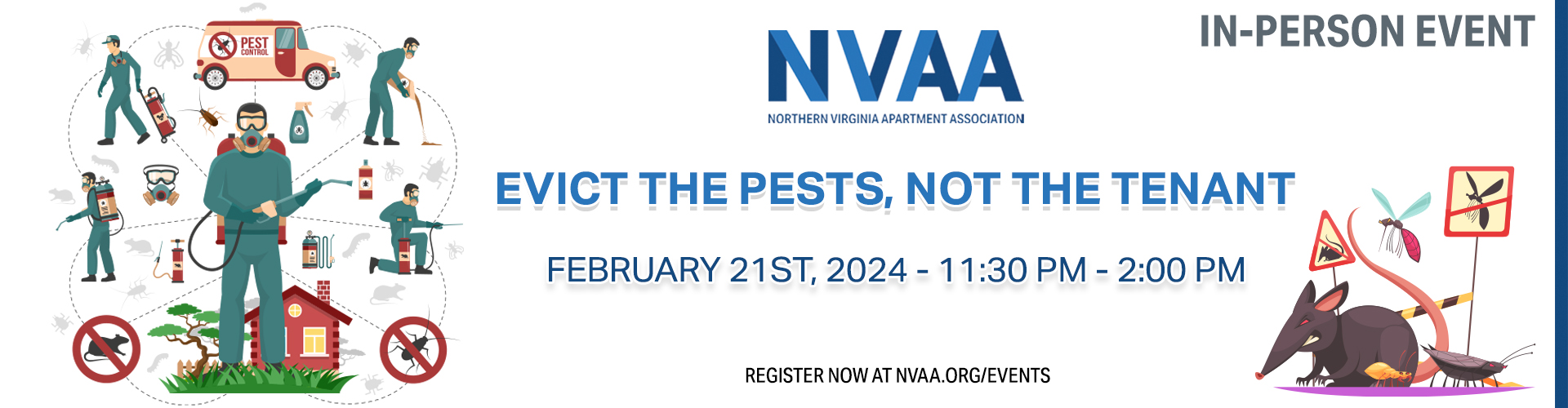 PEST CONTROL

NVAA
NORTHERN VIRGINIA APARTMENT ASSOCIATION

IN-PERSON EVENT

EVICT THE PESTS, NOT THE TENANT

FEBRUARY 21ST, 2024 - 11:30 PM - 2:00 PM

REGISTER NOW AT NVAA.ORG/EVENTS